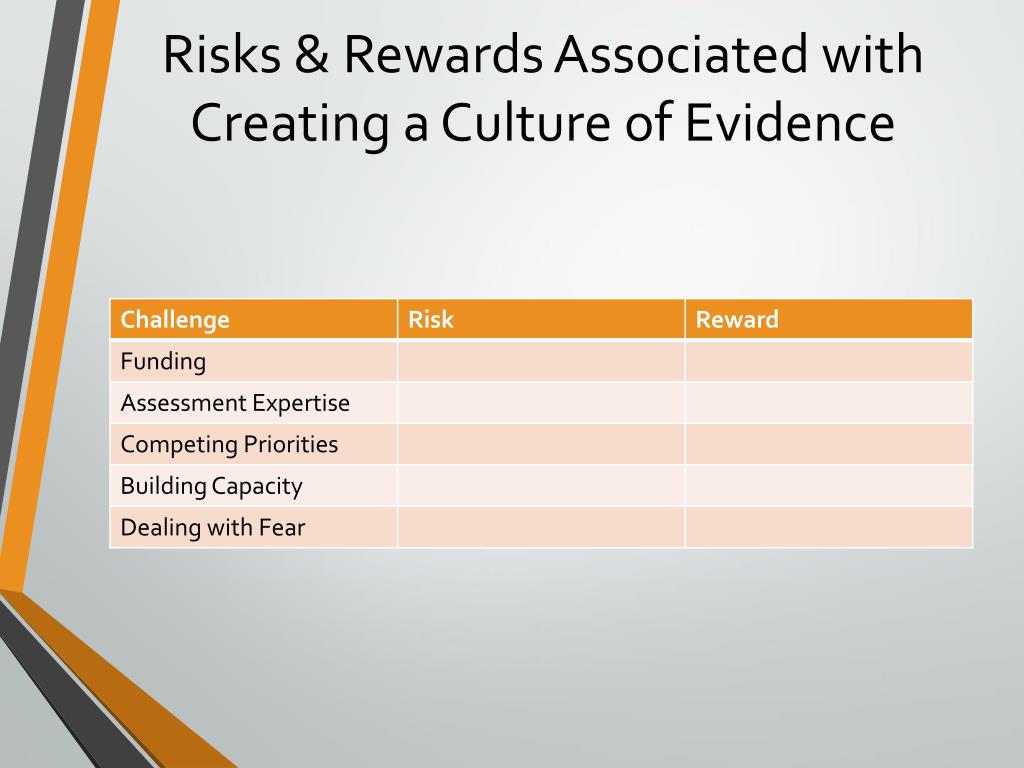 Risks & Rewards Associated with Creating a Culture of Evidence

| Challenge | Risk | Reward |
|---|---|---|
| Funding | | |
| Assessment Expertise | | |
| Competing Priorities | | |
| Building Capacity | | |
| Dealing with Fear | | |